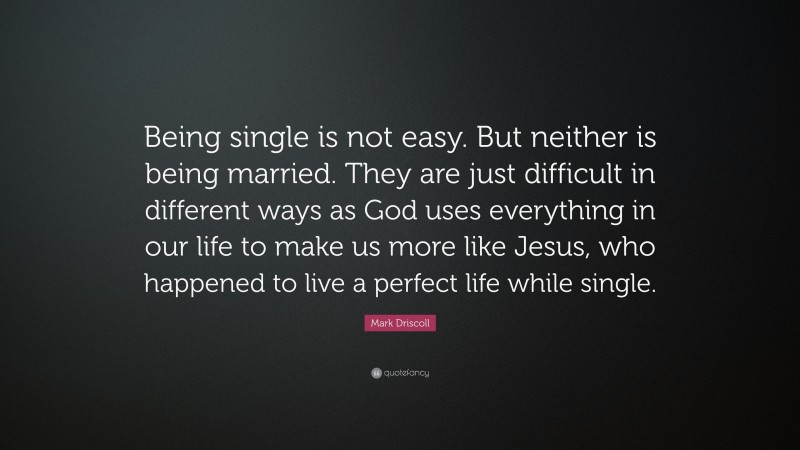 Being single is not easy. But neither is being married. They are just difficult in different ways as God uses everything in our life to make us more like Jesus, who happened to live a perfect life while single.

Mark Driscoll

quotefancy